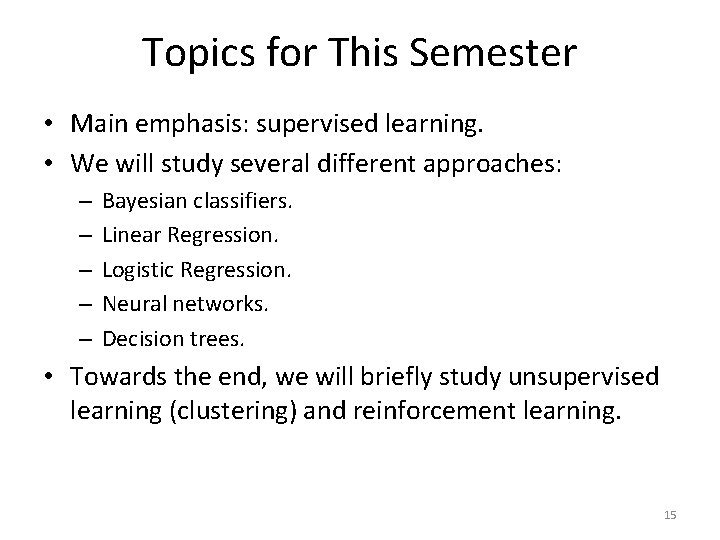 Topics for This Semester

• Main emphasis: supervised learning.
• We will study several different approaches:
– Bayesian classifiers.
– Linear Regression.
– Logistic Regression.
– Neural networks.
– Decision trees.
• Towards the end, we will briefly study unsupervised learning (clustering) and reinforcement learning.

15